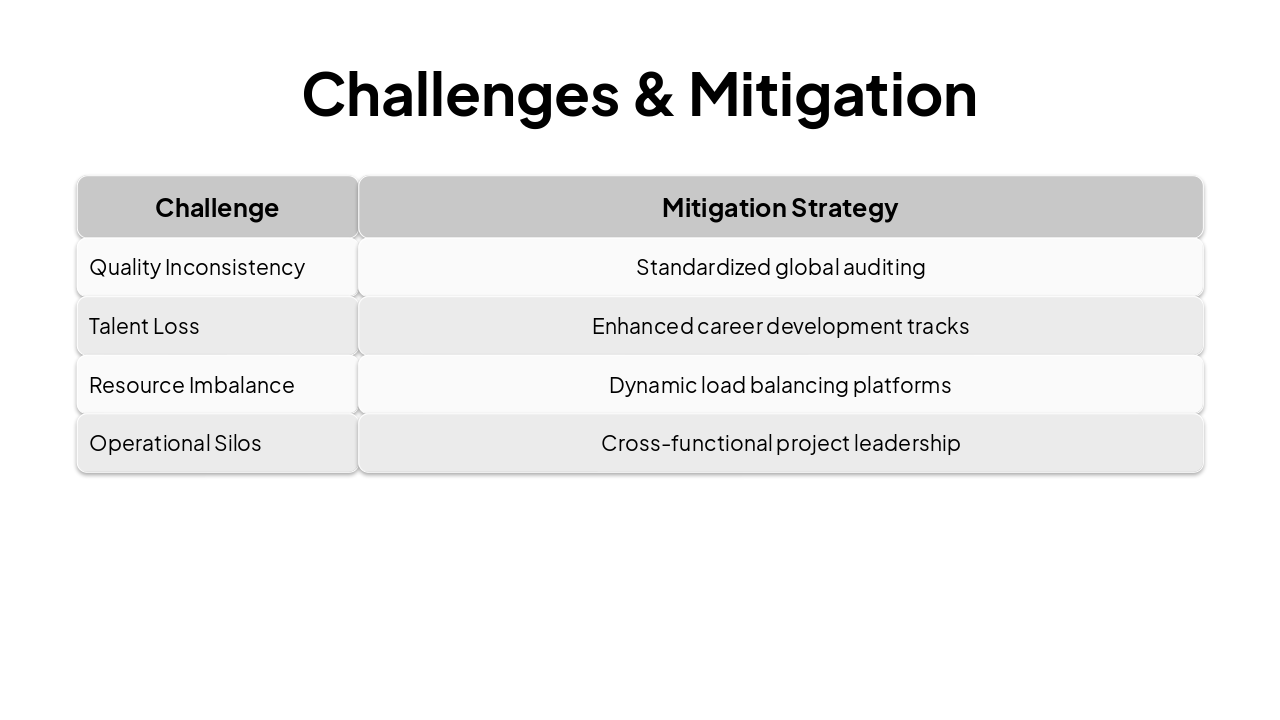 Challenges & Mitigation

| Challenge | Mitigation Strategy |
|---|---|
| Quality Inconsistency | Standardized global auditing |
| Talent Loss | Enhanced career development tracks |
| Resource Imbalance | Dynamic load balancing platforms |
| Operational Silos | Cross-functional project leadership |